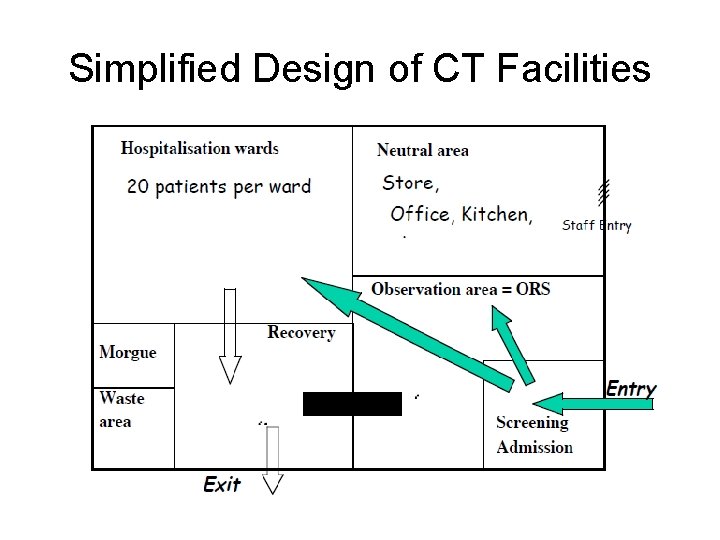 Simplified Design of CT Facilities

Hospitalisation wards

20 patients per ward

Neutral area

Store,

Office, Kitchen,

Staff Entry

Observation area = ORS

Recovery

Morgue

Waste area

Entry

Screening Admission

Exit